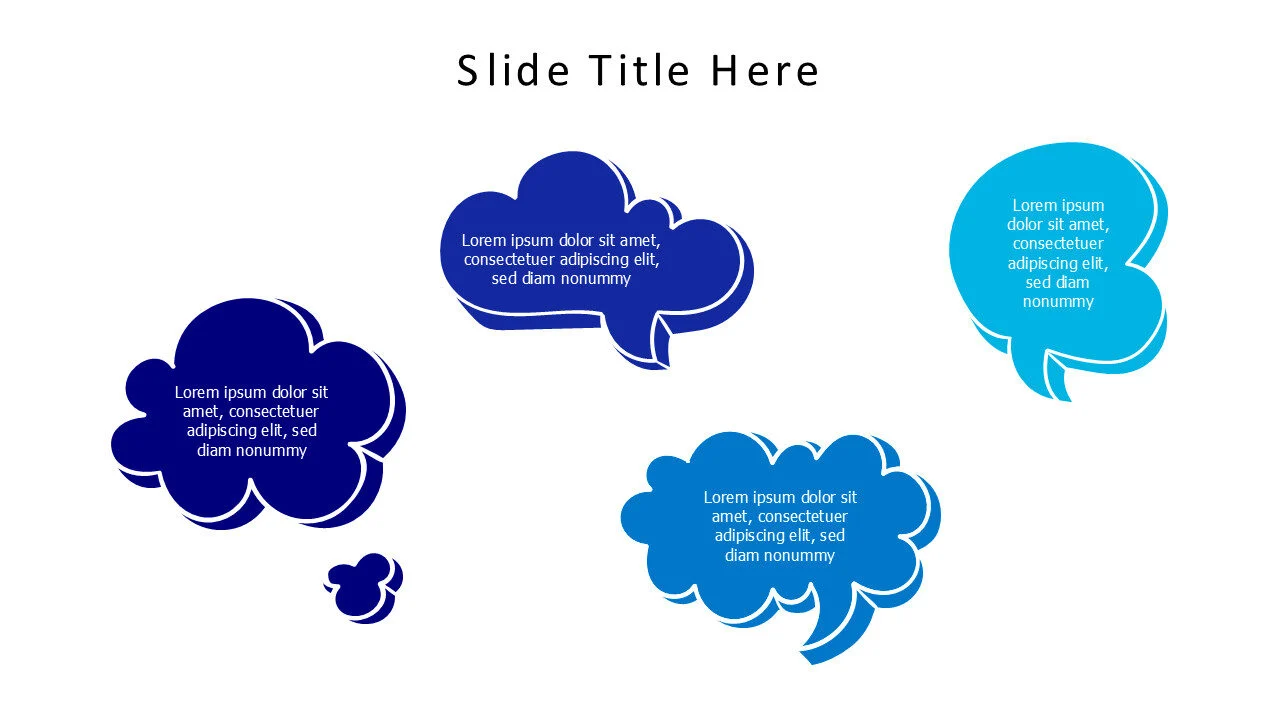 Slide Title Here

Lorem ipsum dolor sit amet, consectetuer adipiscing elit, sed diam nonummy

Lorem ipsum dolor sit amet, consectetuer adipiscing elit, sed diam nonummy

Lorem ipsum dolor sit amet, consectetuer adipiscing elit, sed diam nonummy

Lorem ipsum dolor sit amet, consectetuer adipiscing elit, sed diam nonummy